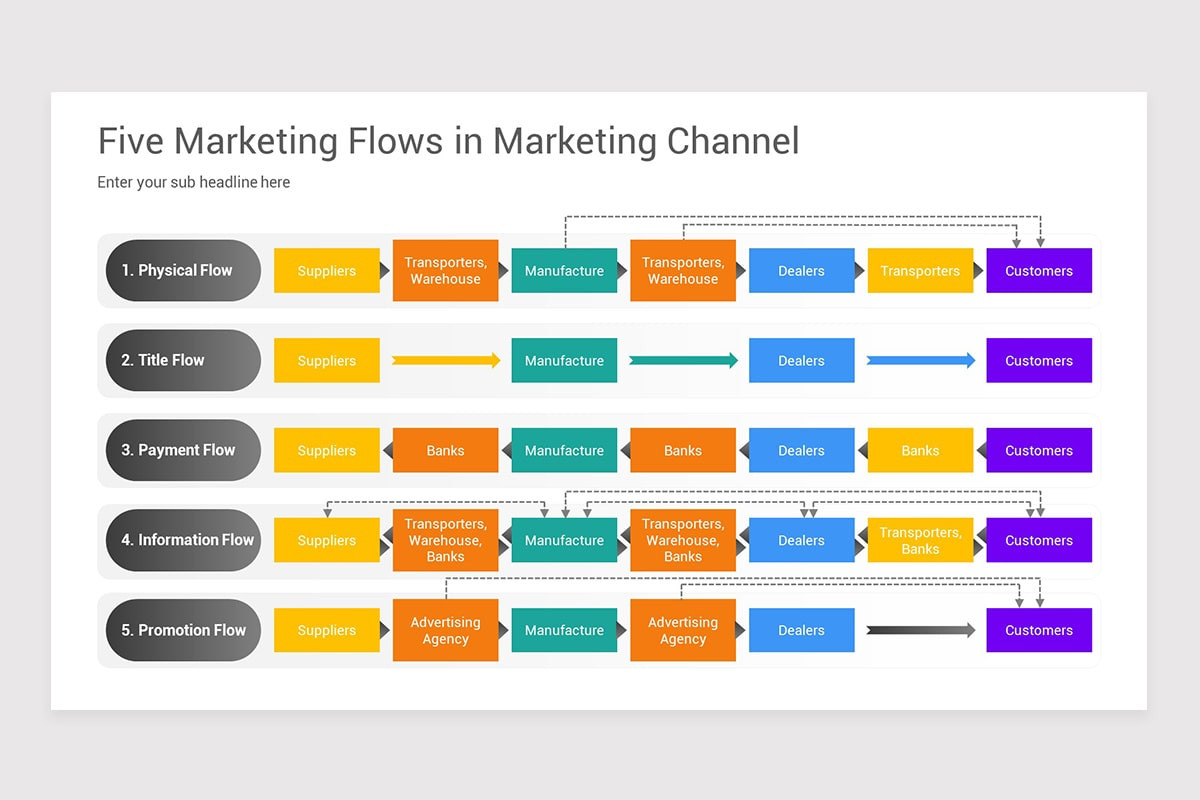 Five Marketing Flows in Marketing Channel

Enter your sub headline here

1. Physical Flow
Suppliers
Transporters, Warehouse
Manufacture
Transporters, Warehouse
Dealers
Transporters
Customers

2. Title Flow
Suppliers
Manufacture
Dealers
Customers

3. Payment Flow
Suppliers
Banks
Manufacture
Banks
Dealers
Banks
Customers

4. Information Flow
Suppliers
Transporters, Warehouse, Banks
Manufacture
Transporters, Warehouse, Banks
Dealers
Transporters, Banks
Customers

5. Promotion Flow
Suppliers
Advertising Agency
Manufacture
Advertising Agency
Dealers
Customers